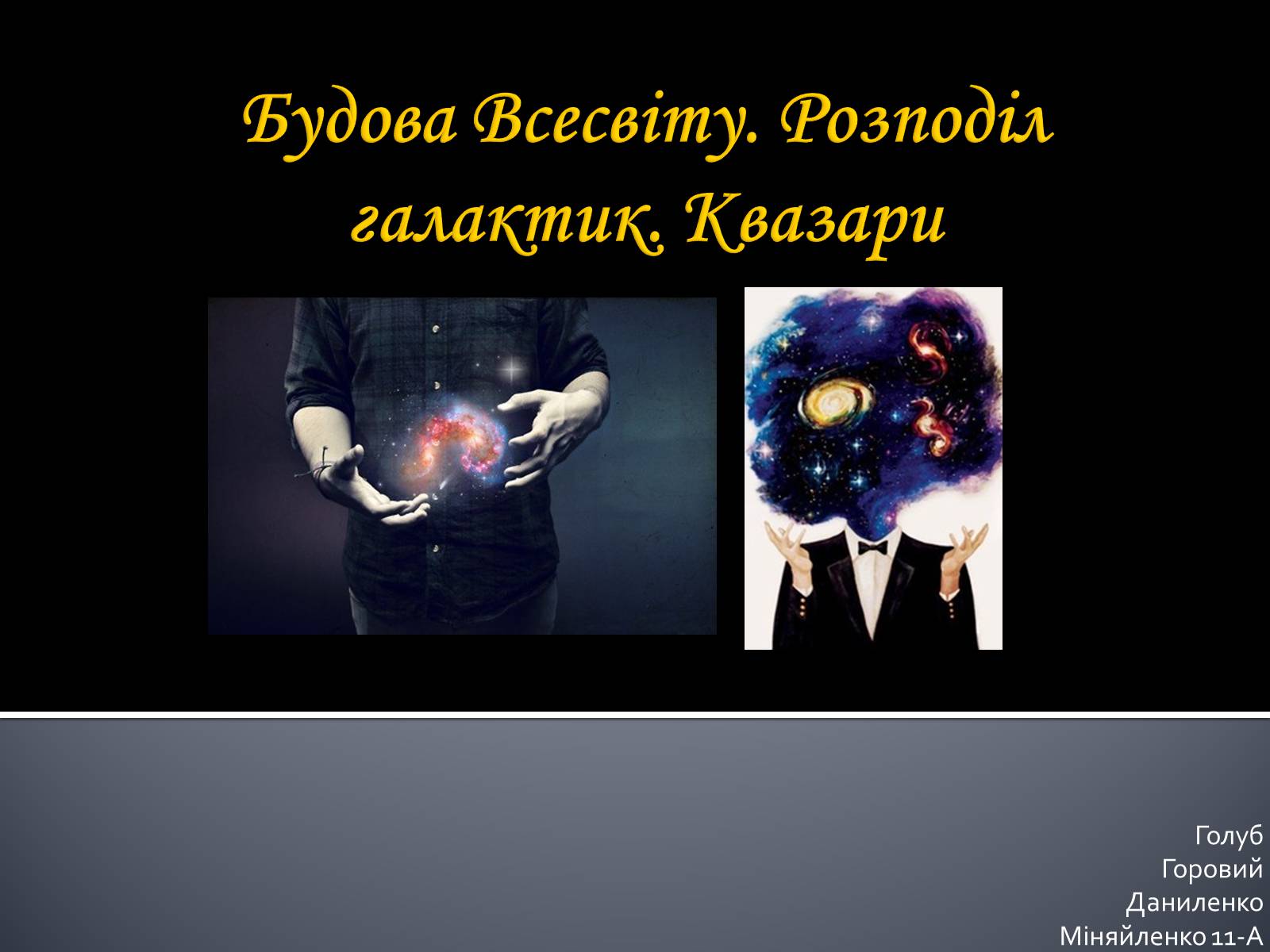 Будова Всесвіту. Розподіл галактик. Квазари

Голуб
Горовий
Даниленко
Міняйленко 11-А